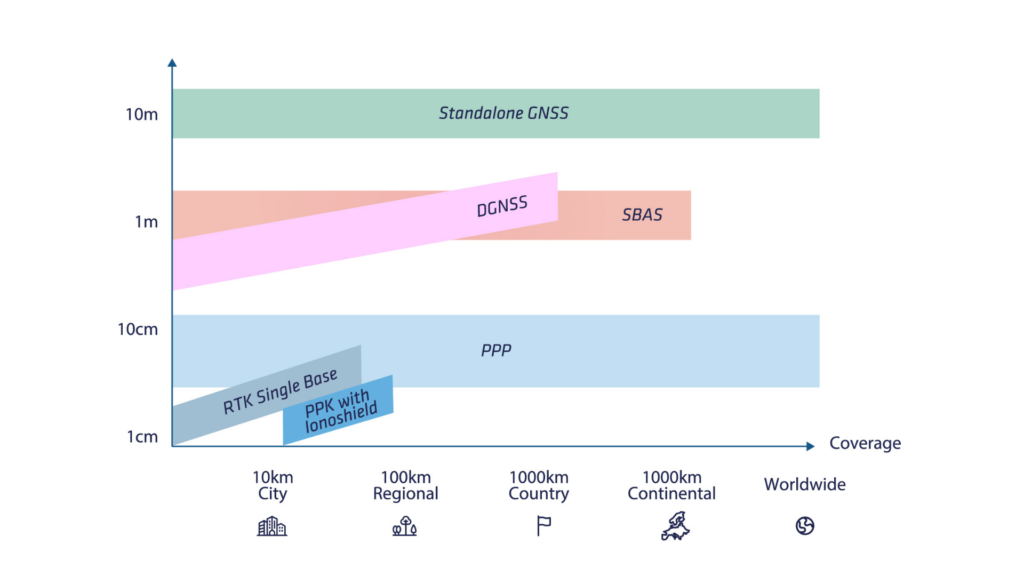 10m
1m
10cm
1cm

Standalone GNSS
DGNSS
SBAS
PPP
RTK Single Base
PPK with Ionoshield

Coverage

10km
City

100km
Regional

1000km
Country

1000km
Continental

Worldwide